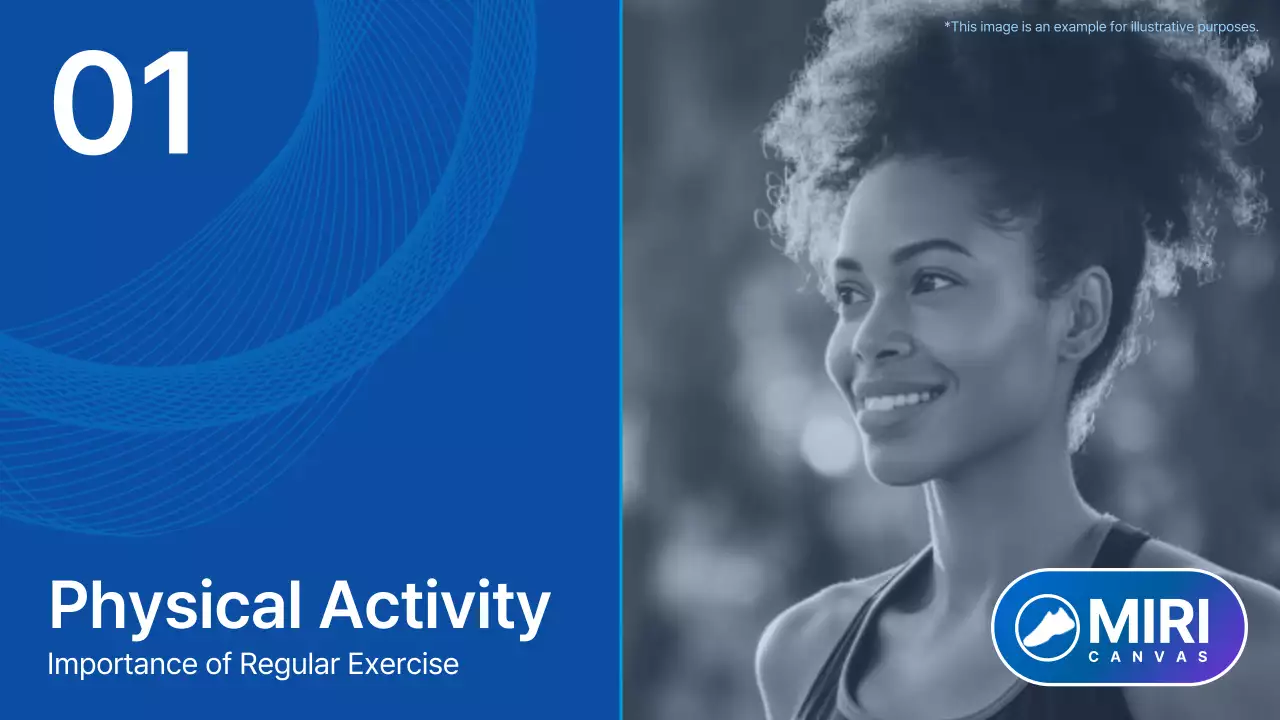 01

*This image is an example for illustrative purposes.

Physical Activity

Importance of Regular Exercise

MIRI
CANVAS